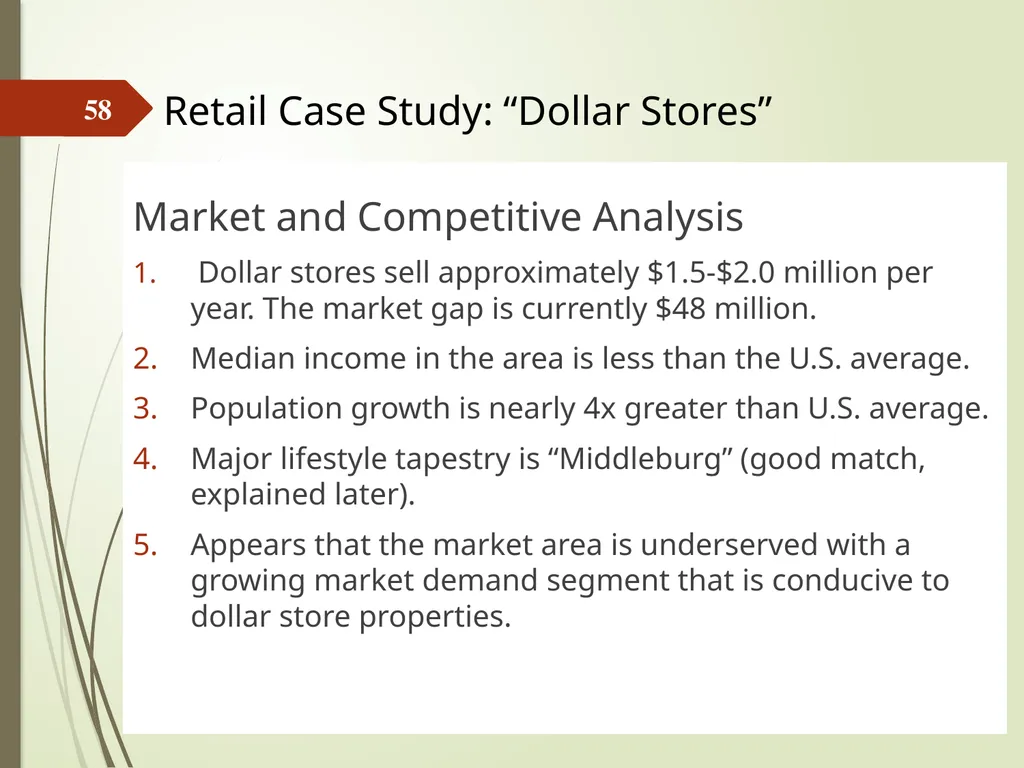 58

Retail Case Study: “Dollar Stores”

Market and Competitive Analysis

1. Dollar stores sell approximately \$1.5-\$2.0 million per year. The market gap is currently \$48 million.
2. Median income in the area is less than the U.S. average.
3. Population growth is nearly 4x greater than U.S. average.
4. Major lifestyle tapestry is “Middleburg” (good match, explained later).
5. Appears that the market area is underserved with a growing market demand segment that is conducive to dollar store properties.